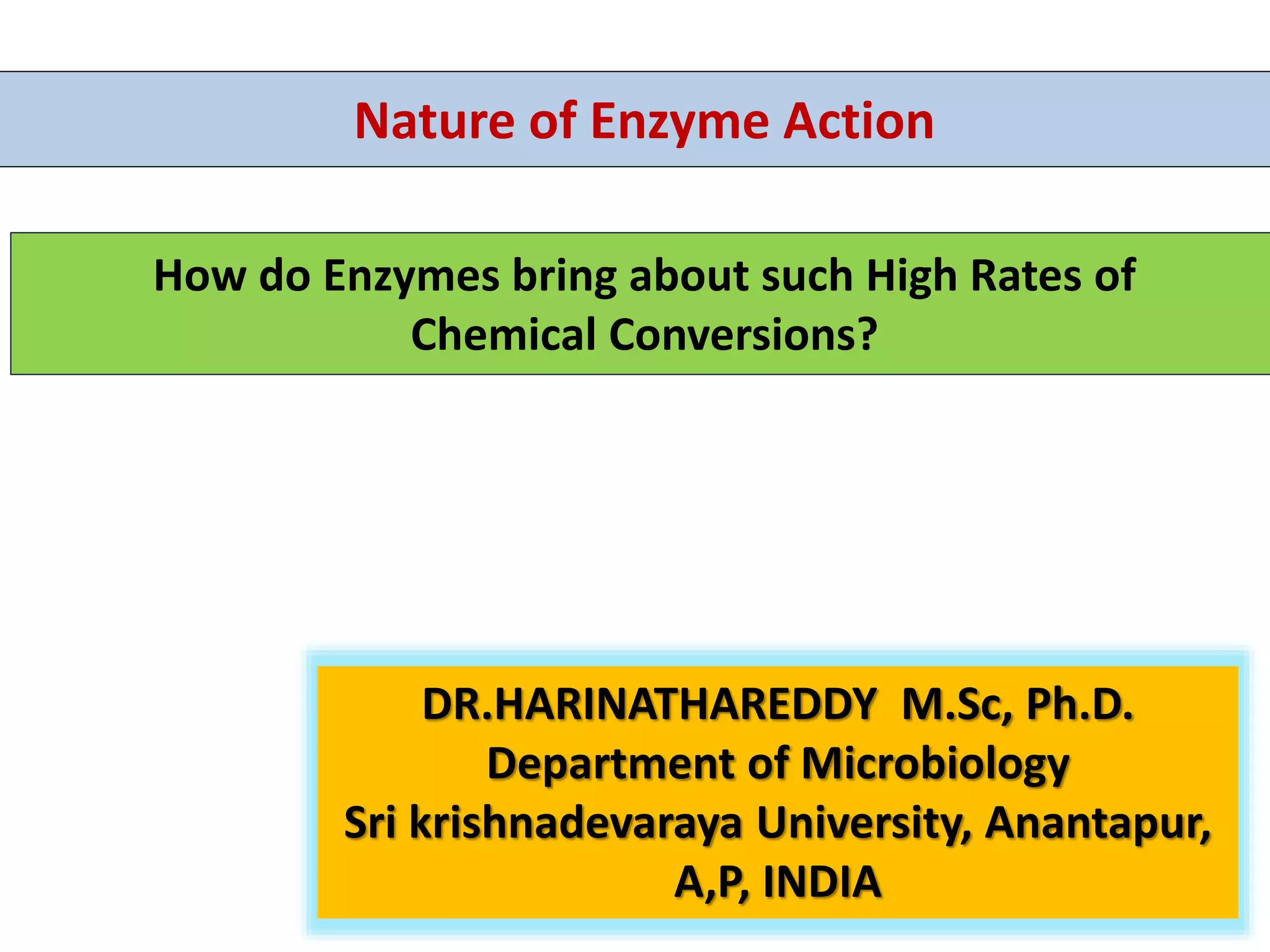 Nature of Enzyme Action

How do Enzymes bring about such High Rates of Chemical Conversions?

DR.HARINATHAREDDY M.Sc, Ph.D.
Department of Microbiology
Sri krishnadevaraya University, Anantapur, A,P, INDIA